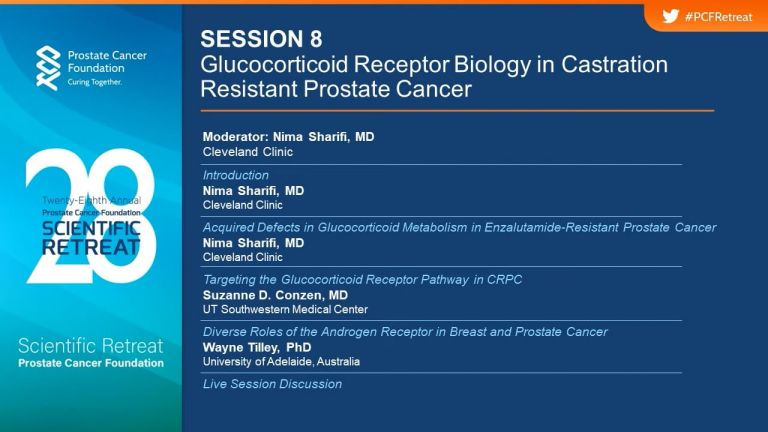 Prostate Cancer Foundation
Curing Together.

28
Twenty-Eighth Annual
Prostate Cancer Foundation
SCIENTIFIC RETREAT

Scientific Retreat
Prostate Cancer Foundation

#PCFRetreat

SESSION 8
Glucocorticoid Receptor Biology in Castration Resistant Prostate Cancer

Moderator: Nima Sharifi, MD
Cleveland Clinic

Introduction
Nima Sharifi, MD
Cleveland Clinic

Acquired Defects in Glucocorticoid Metabolism in Enzalutamide-Resistant Prostate Cancer
Nima Sharifi, MD
Cleveland Clinic

Targeting the Glucocorticoid Receptor Pathway in CRPC
Suzanne D. Conzen, MD
UT Southwestern Medical Center

Diverse Roles of the Androgen Receptor in Breast and Prostate Cancer
Wayne Tilley, PhD
University of Adelaide, Australia

Live Session Discussion